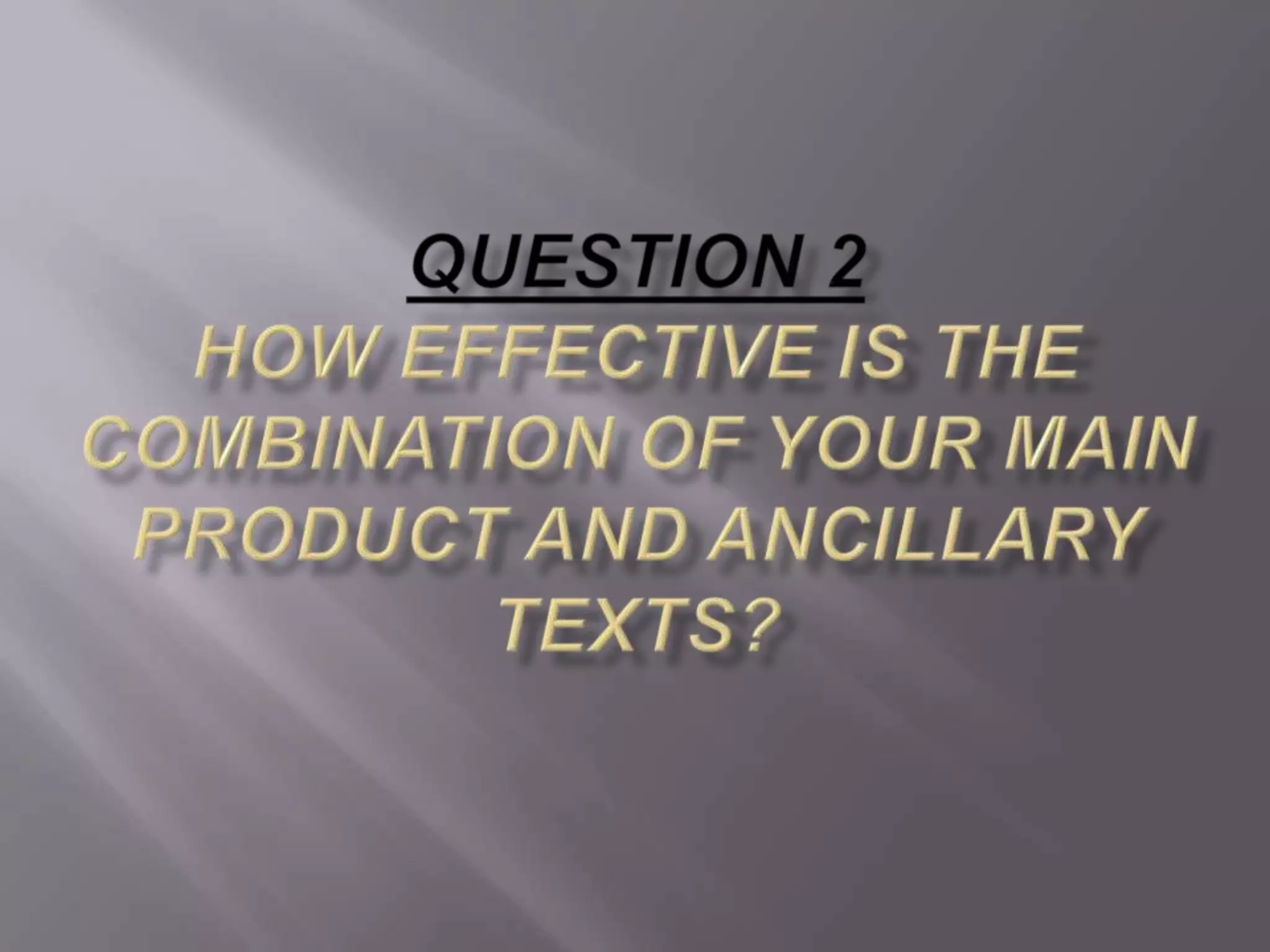 QUESTION 2
HOW EFFECTIVE IS THE COMBINATION OF YOUR MAIN PRODUCT AND ANCILLARY TEXTS?